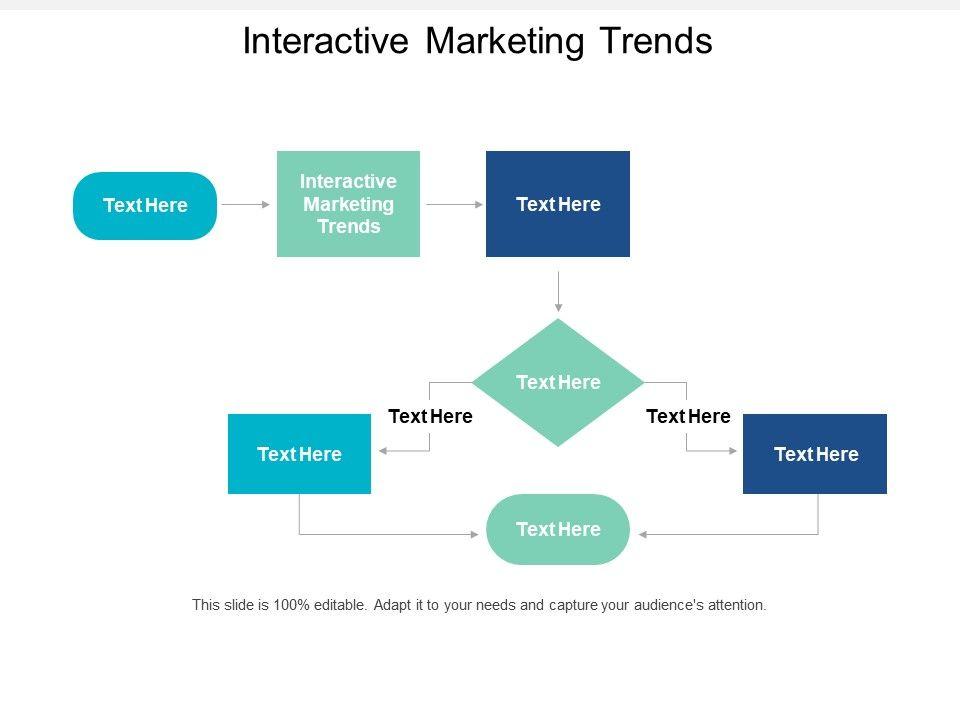 Interactive Marketing Trends

Text Here

Interactive Marketing Trends

Text Here

Text Here

Text Here

Text Here

Text Here

Text Here

Text Here

This slide is 100% editable. Adapt it to your needs and capture your audience's attention.